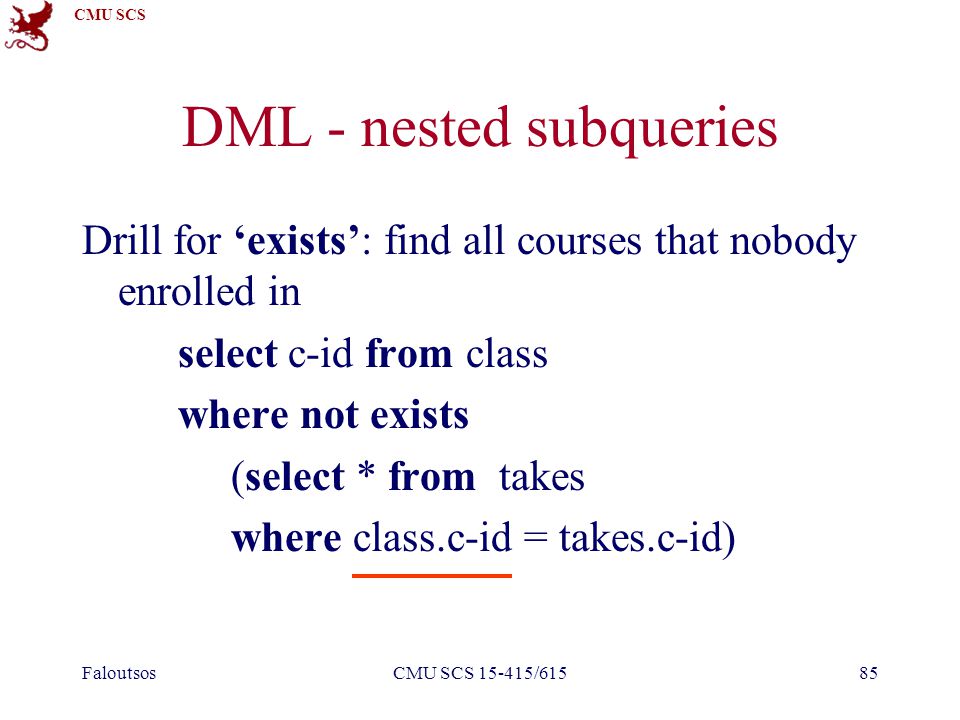 CMU SCS

DML - nested subqueries

Drill for ‘exists’: find all courses that nobody enrolled in

select c-id from class
where not exists
(select * from takes
where class.c-id = takes.c-id)

Faloutsos

CMU SCS 15-415/615

85